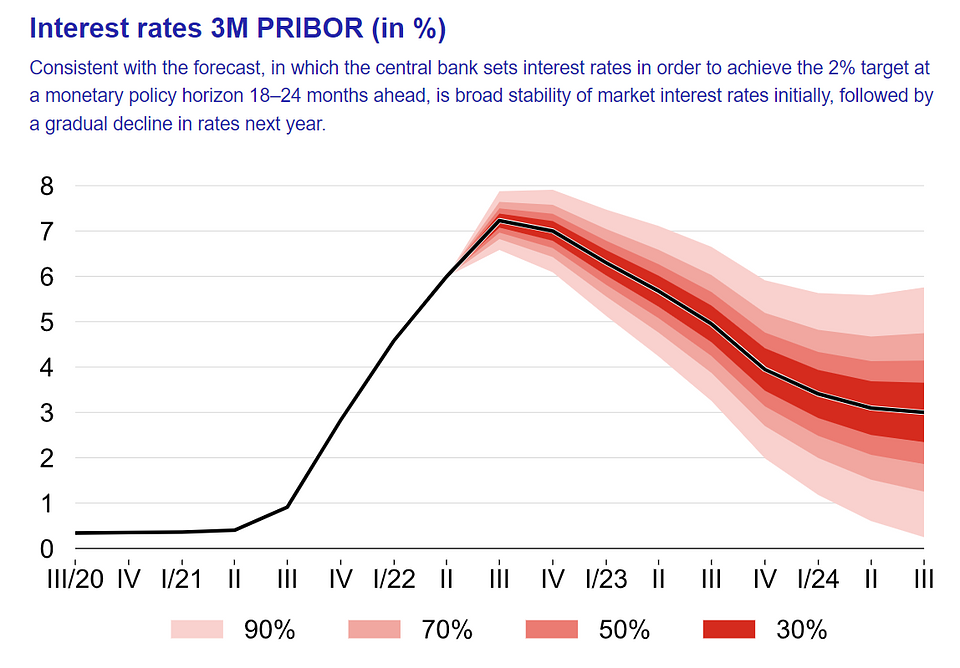 Interest rates 3M PRIBOR (in %)

Consistent with the forecast, in which the central bank sets interest rates in order to achieve the 2% target at a monetary policy horizon 18–24 months ahead, is broad stability of market interest rates initially, followed by a gradual decline in rates next year.

8
7
6
5
4
3
2
1
0

III/20 IV I/21 II III IV I/22 II III IV I/23 II III IV I/24 II III

90% 70% 50% 30%